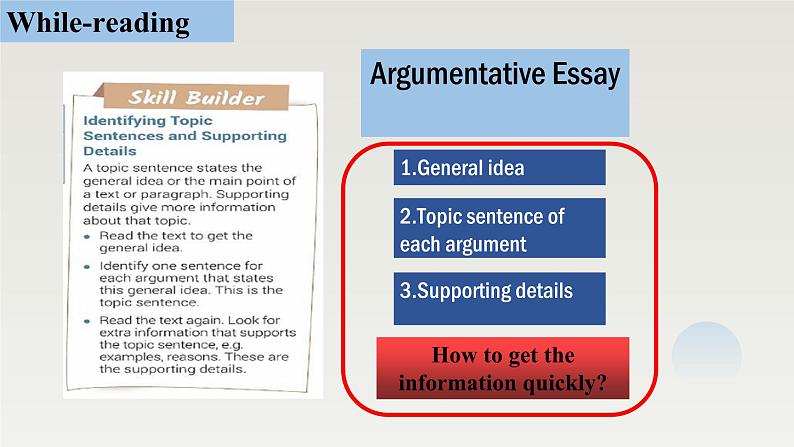 While-reading

Skill Builder

Identifying Topic Sentences and Supporting Details

A topic sentence states the general idea or the main point of a text or paragraph. Supporting details give more information about that topic.

• Read the text to get the general idea.
• Identify one sentence for each argument that states this general idea. This is the topic sentence.
• Read the text again. Look for extra information that supports the topic sentence, e.g. examples, reasons. These are the supporting details.

Argumentative Essay

1.General idea

2.Topic sentence of each argument

3.Supporting details

How to get the information quickly?